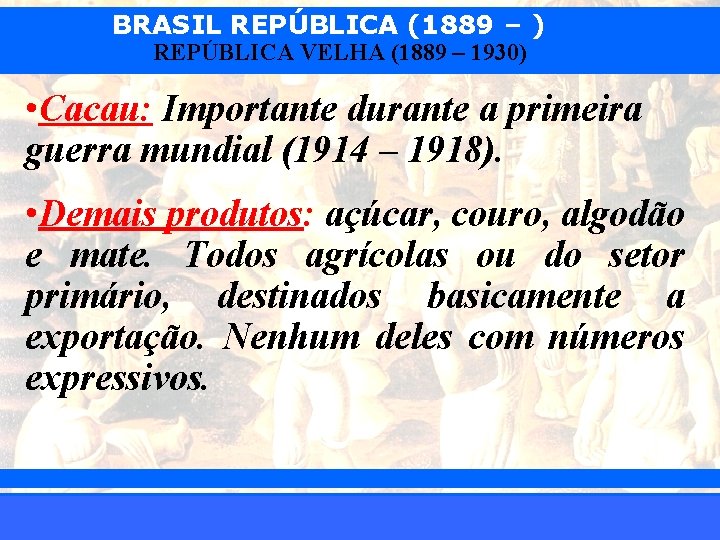 BRASIL REPÚBLICA (1889 – )
REPÚBLICA VELHA (1889 – 1930)

•Cacau: Importante durante a primeira guerra mundial (1914 – 1918).

•Demais produtos: açúcar, couro, algodão e mate. Todos agrícolas ou do setor primário, destinados basicamente a exportação. Nenhum deles com números expressivos.